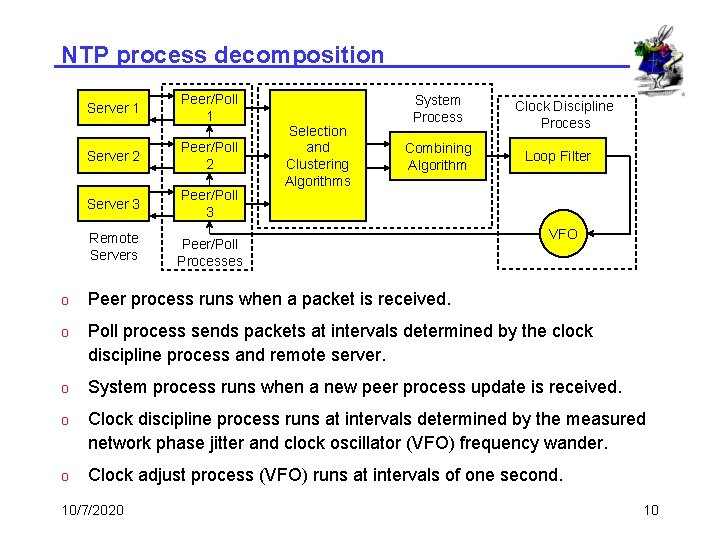 NTP process decomposition

Server 1
Server 2
Server 3
Remote Servers

Peer/Poll 1
Peer/Poll 2
Peer/Poll 3
Peer/Poll Processes

Selection and Clustering Algorithms

System Process
Combining Algorithm

Clock Discipline Process
Loop Filter
VFO

o Peer process runs when a packet is received.

o Poll process sends packets at intervals determined by the clock discipline process and remote server.

o System process runs when a new peer process update is received.

o Clock discipline process runs at intervals determined by the measured network phase jitter and clock oscillator (VFO) frequency wander.

o Clock adjust process (VFO) runs at intervals of one second.

10/7/2020

10